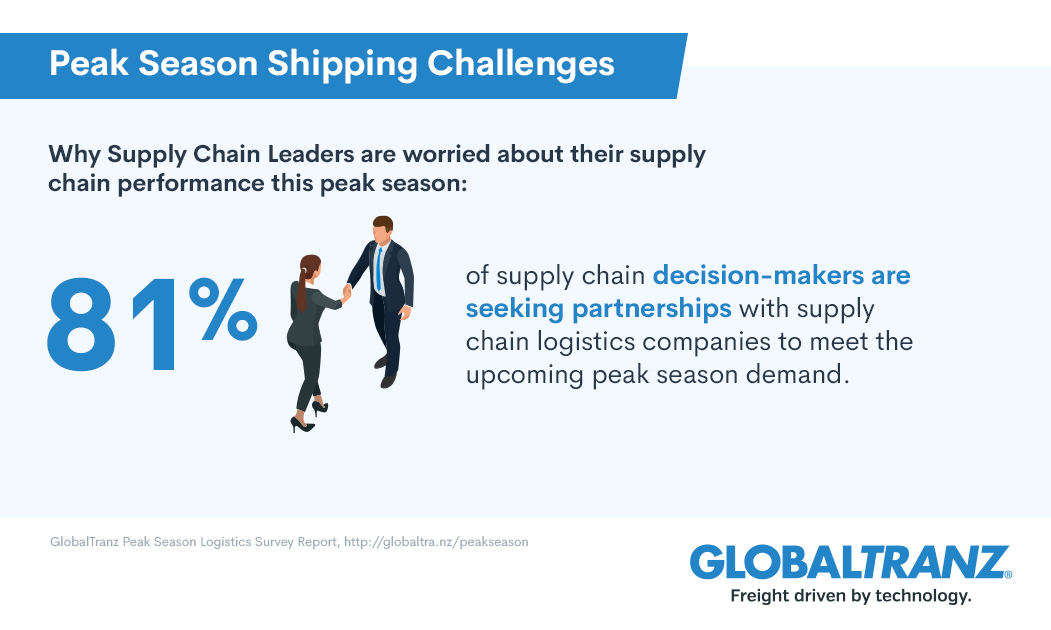 Peak Season Shipping Challenges

Why Supply Chain Leaders are worried about their supply chain performance this peak season:

81%

of supply chain decision-makers are seeking partnerships with supply chain logistics companies to meet the upcoming peak season demand.

GlobalTranz Peak Season Logistics Survey Report, http://globaltra.nz/peakseason

GLOBALTRANZ®
Freight driven by technology.